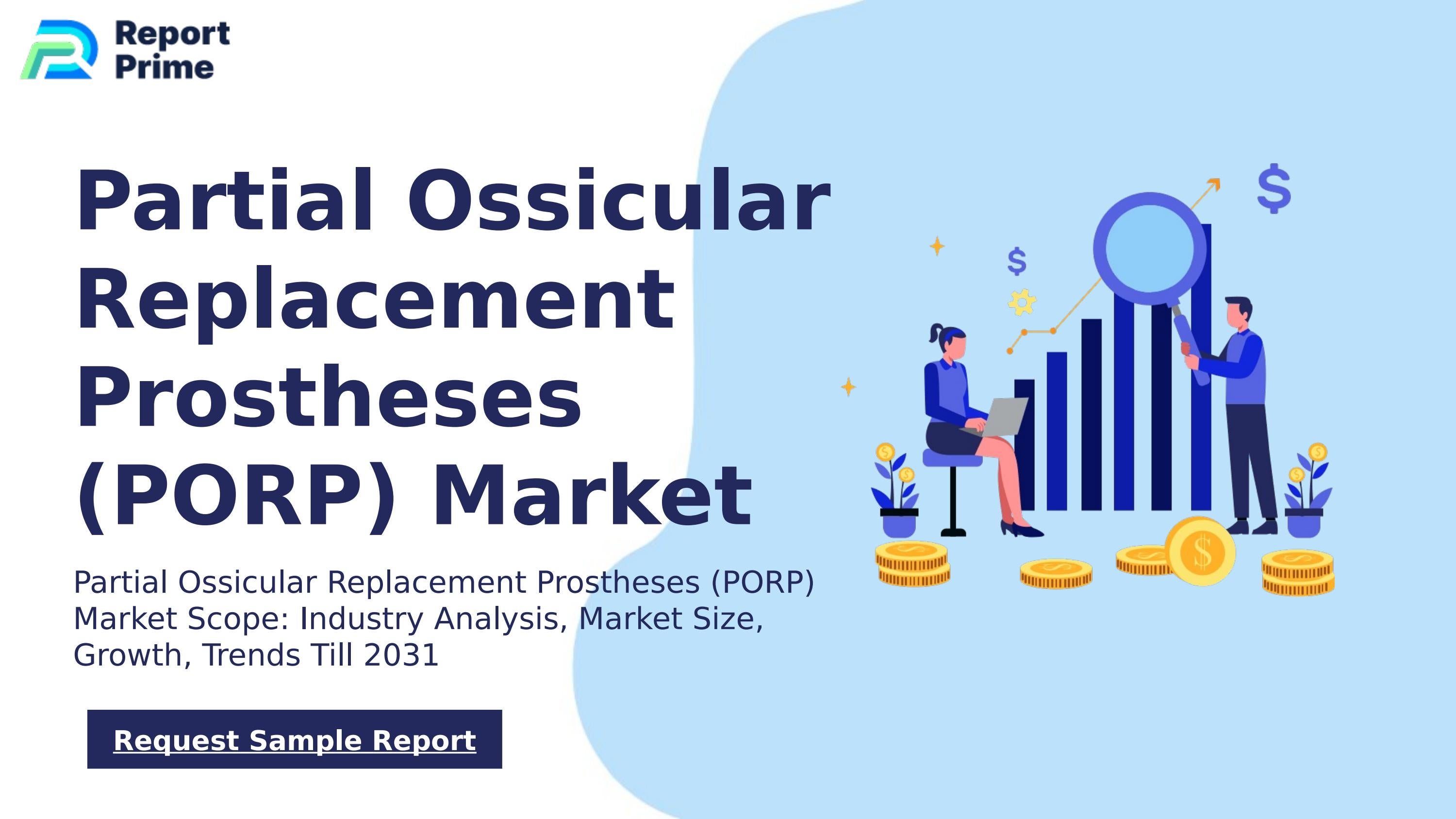 Report Prime

Partial Ossicular Replacement Prostheses (PORP) Market

Partial Ossicular Replacement Prostheses (PORP) Market Scope: Industry Analysis, Market Size, Growth, Trends Till 2031

Request Sample Report